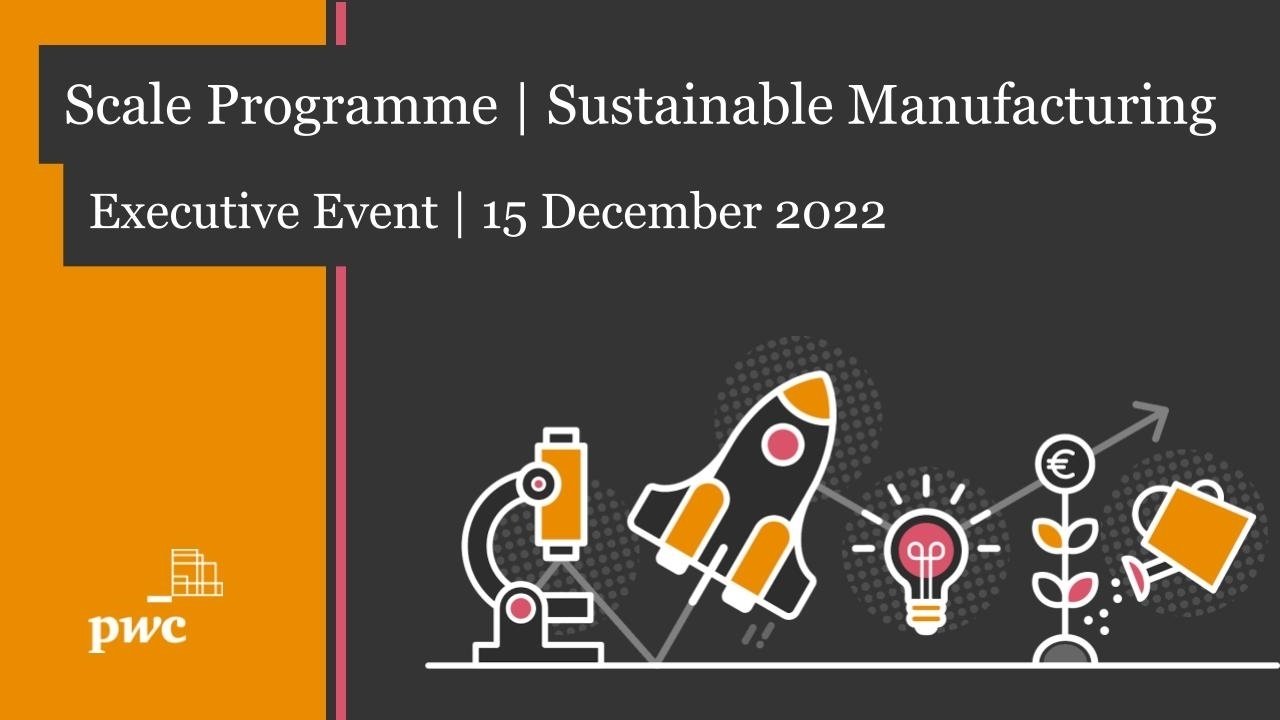 Scale Programme | Sustainable Manufacturing

Executive Event | 15 December 2022

€

pwc